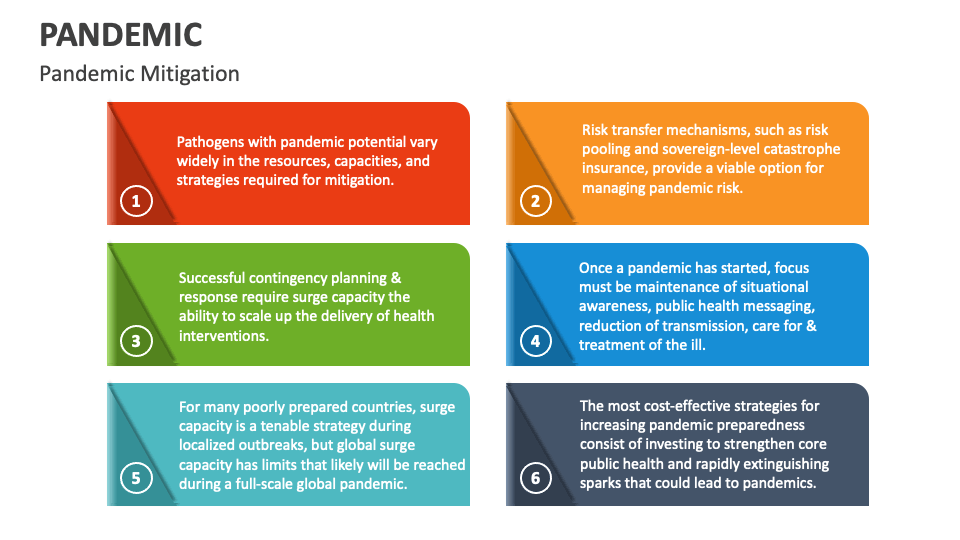 PANDEMIC

Pandemic Mitigation

1

Pathogens with pandemic potential vary widely in the resources, capacities, and strategies required for mitigation.

2

Risk transfer mechanisms, such as risk pooling and sovereign-level catastrophe insurance, provide a viable option for managing pandemic risk.

3

Successful contingency planning & response require surge capacity the ability to scale up the delivery of health interventions.

4

Once a pandemic has started, focus must be maintenance of situational awareness, public health messaging, reduction of transmission, care for & treatment of the ill.

5

For many poorly prepared countries, surge capacity is a tenable strategy during localized outbreaks, but global surge capacity has limits that likely will be reached during a full-scale global pandemic.

6

The most cost-effective strategies for increasing pandemic preparedness consist of investing to strengthen core public health and rapidly extinguishing sparks that could lead to pandemics.